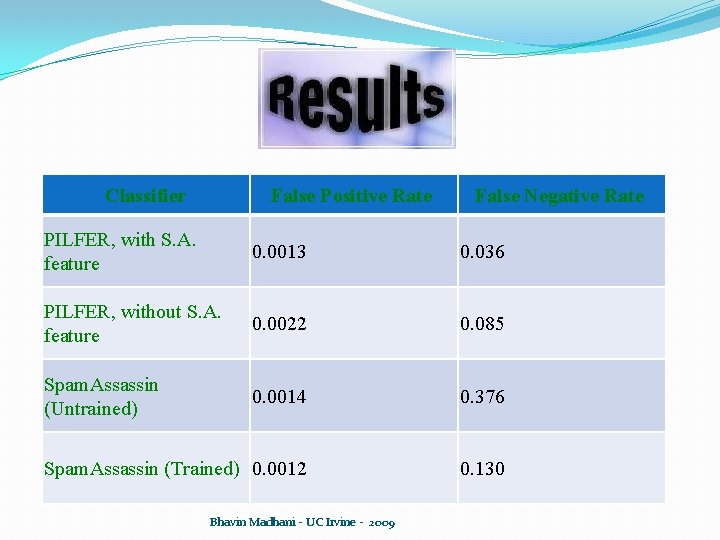 Results

| Classifier | False Positive Rate | False Negative Rate |
|---|---|---|
| PILFER, with S.A. feature | 0.0013 | 0.036 |
| PILFER, without S.A. feature | 0.0022 | 0.085 |
| SpamAssassin (Untrained) | 0.0014 | 0.376 |
| SpamAssassin (Trained) | 0.0012 | 0.130 |

Bhavin Madhani - UC Irvine - 2009